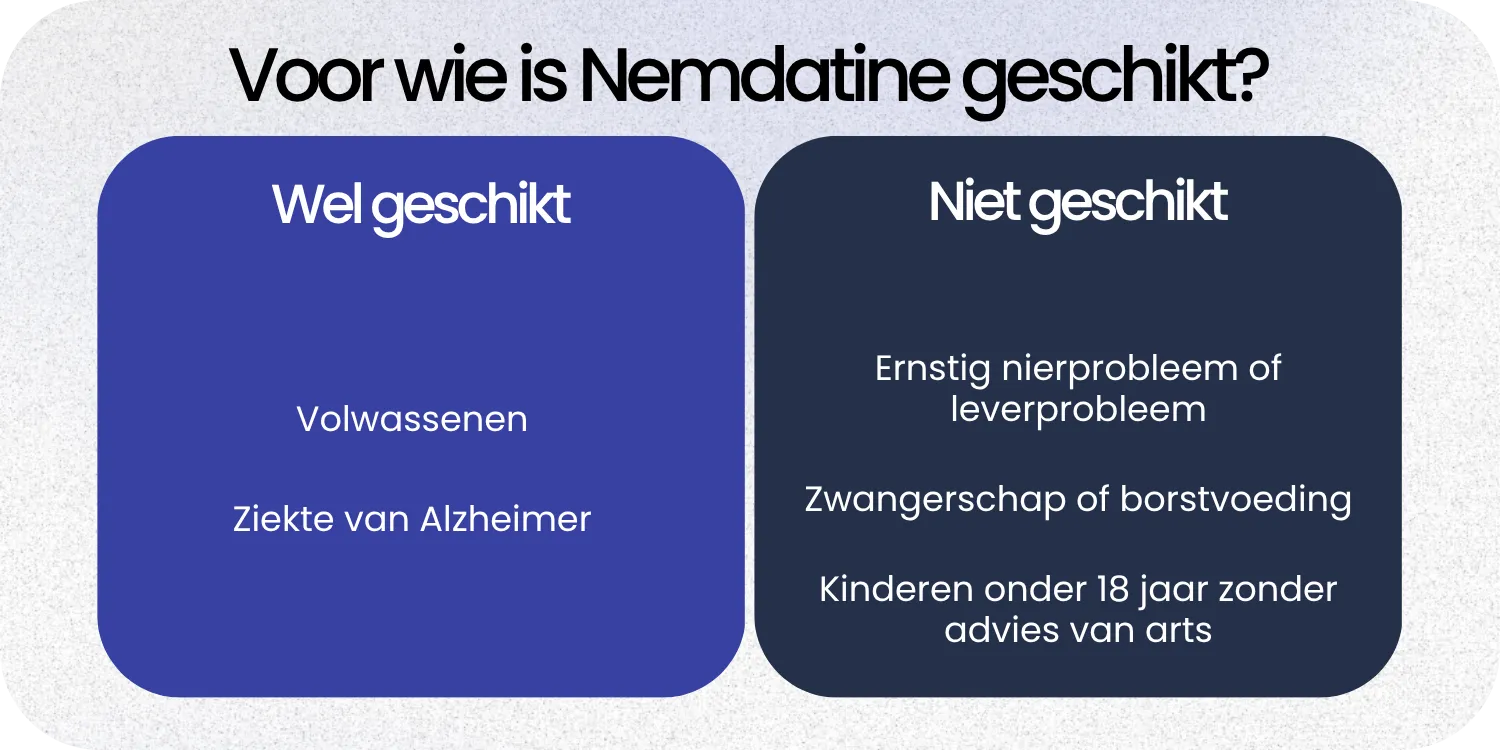 Voor wie is Nemdatine geschikt?

Wel geschikt

Volwassenen

Ziekte van Alzheimer

Niet geschikt

Ernstig nierprobleem of leverprobleem

Zwangerschap of borstvoeding

Kinderen onder 18 jaar zonder advies van arts